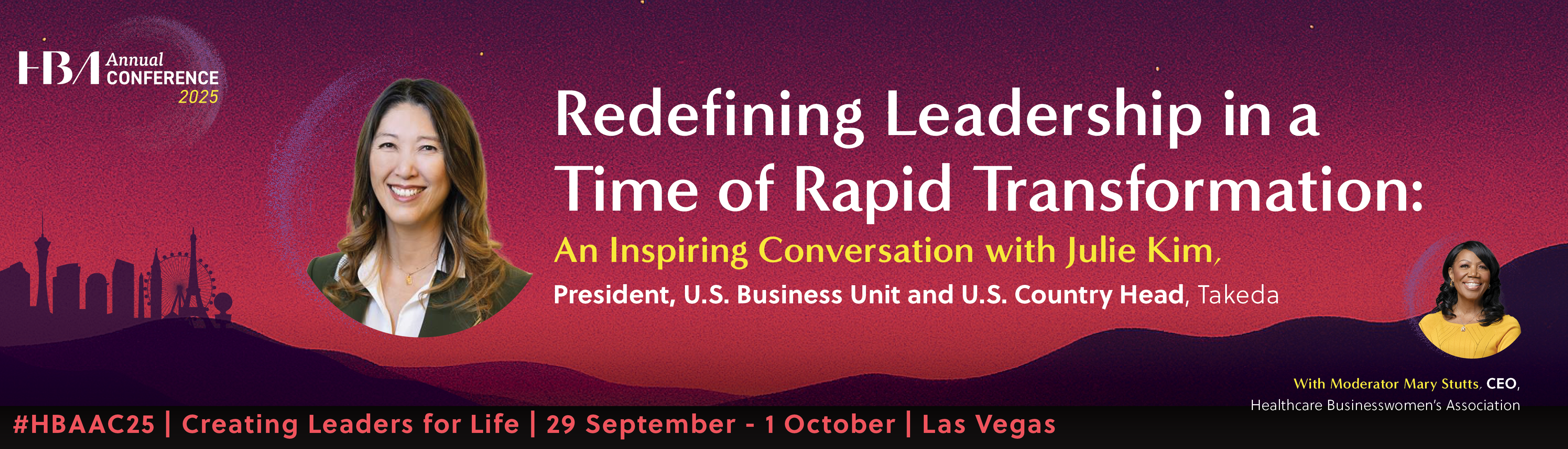 HBA Annual CONFERENCE 2025

Redefining Leadership in a Time of Rapid Transformation:

An Inspiring Conversation with Julie Kim,

President, U.S. Business Unit and U.S. Country Head, Takeda

With Moderator Mary Stutts, CEO, Healthcare Businesswomen's Association

#HBAAC25 | Creating Leaders for Life | 29 September - 1 October | Las Vegas